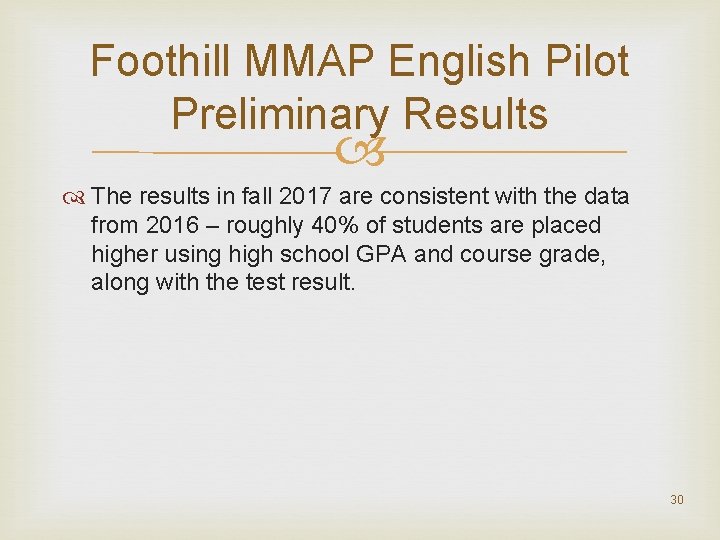 Foothill MMAP English Pilot Preliminary Results

The results in fall 2017 are consistent with the data from 2016 – roughly 40% of students are placed higher using high school GPA and course grade, along with the test result.

30